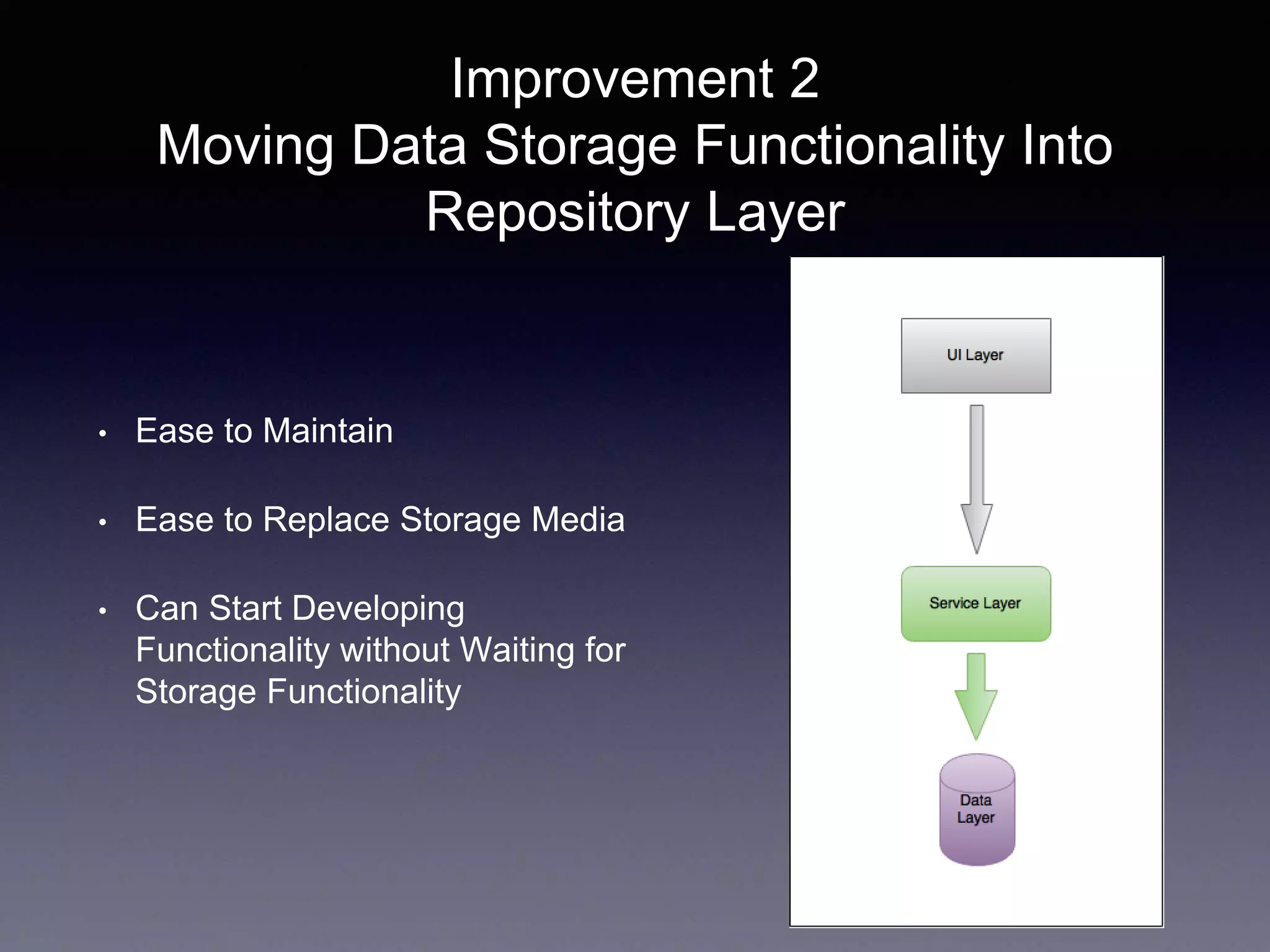 Improvement 2
Moving Data Storage Functionality Into Repository Layer

• Ease to Maintain

• Ease to Replace Storage Media

• Can Start Developing Functionality without Waiting for Storage Functionality

UI Layer

Service Layer

Data Layer